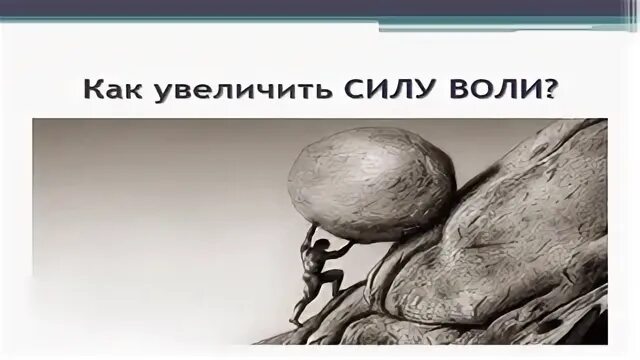 Как увеличить СИЛУ ВОЛИ?